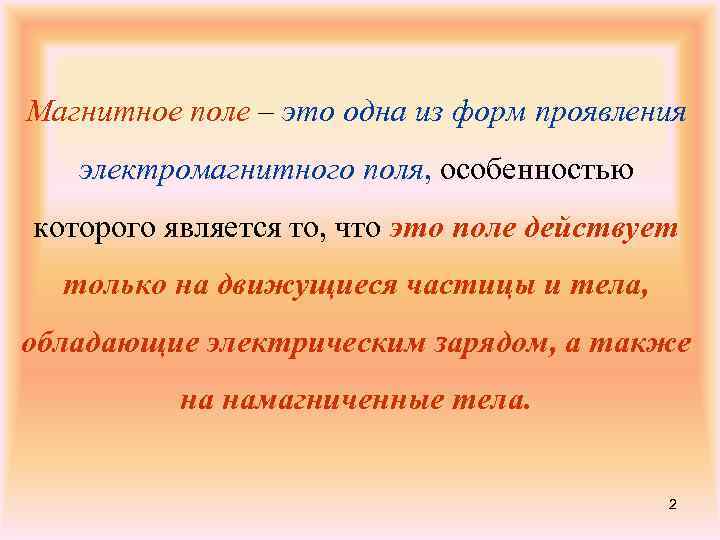 Магнитное поле – это одна из форм проявления электромагнитного поля, особенностью которого является то, что это поле действует только на движущиеся частицы и тела, обладающие электрическим зарядом, а также на намагниченные тела.

2